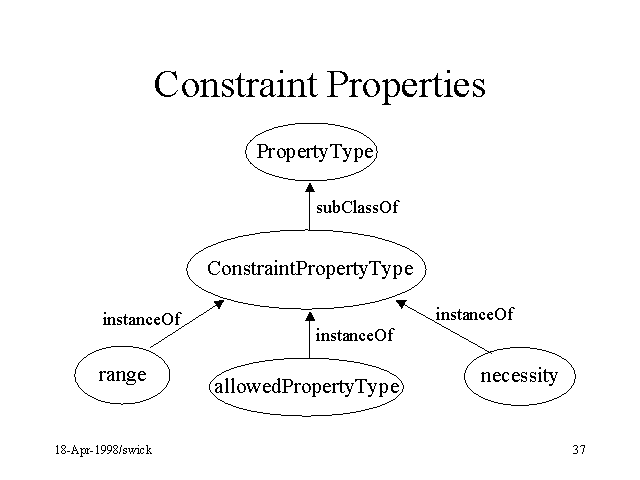 Constraint Properties

PropertyType

subClassOf

ConstraintPropertyType

instanceOf

instanceOf

instanceOf

range

allowedPropertyType

necessity

18-Apr-1998/swick

37